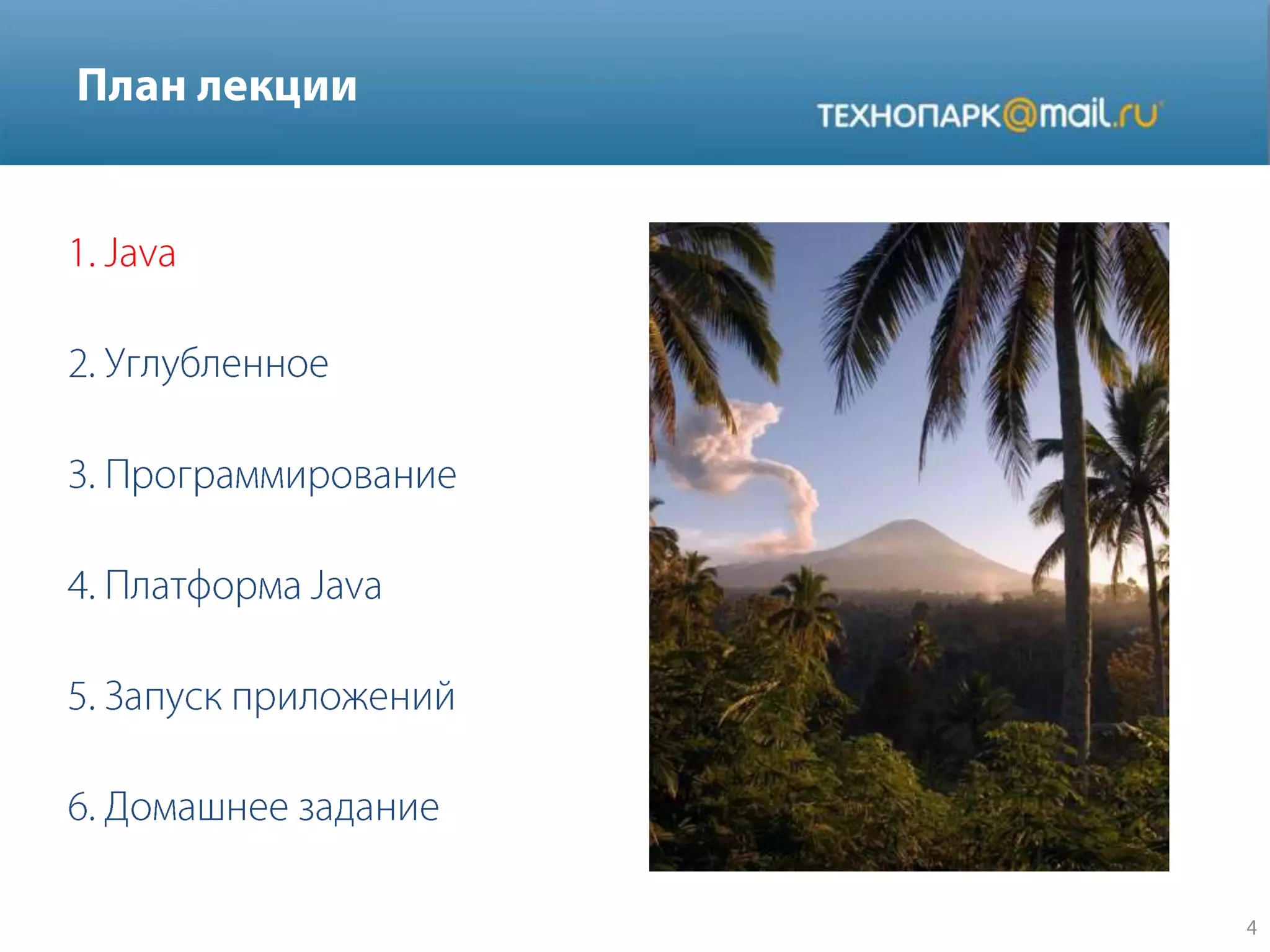 План лекции

ТЕХНОПАРК@mail.ru

1. Java

2. Углубленное

3. Программирование

4. Платформа Java

5. Запуск приложений

6. Домашнее задание

4